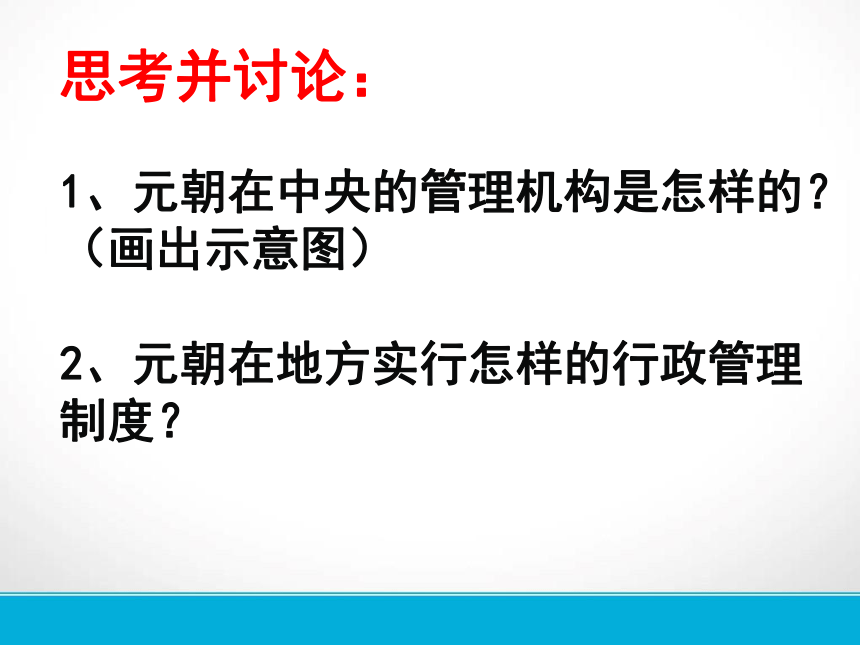 思考并讨论：

1、元朝在中央的管理机构是怎样的？（画出示意图）

2、元朝在地方实行怎样的行政管理制度？